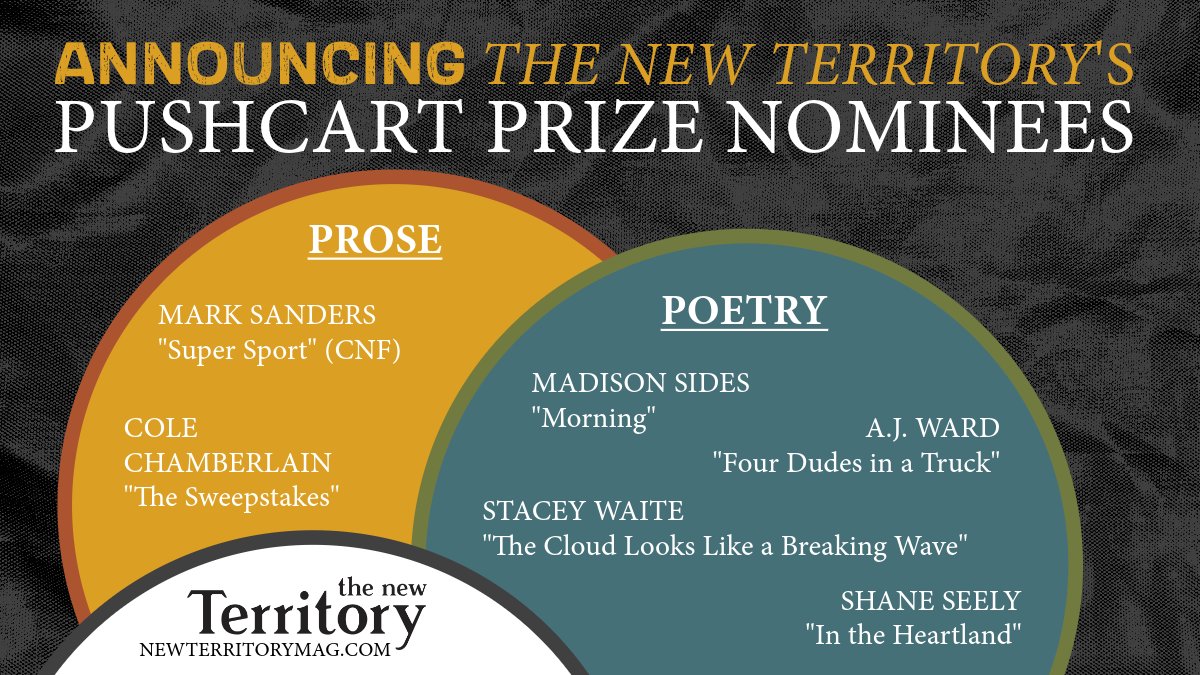 ANNOUNCING THE NEW TERRITORY'S PUSHCART PRIZE NOMINEES

PROSE

MARK SANDERS
"Super Sport" (CNF)

COLE CHAMBERLAIN
"The Sweepstakes"

POETRY

MADISON SIDES
"Morning"

A.J. WARD
"Four Dudes in a Truck"

STACEY WAITE
"The Cloud Looks Like a Breaking Wave"

SHANE SEELY
"In the Heartland"

the new Territory
NEWTERRITORYMAG.COM